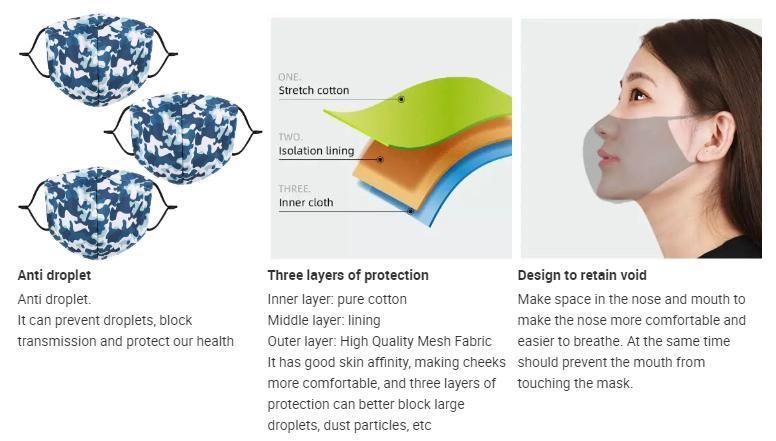 Anti droplet
Anti droplet.
It can prevent droplets, block transmission and protect our health

ONE.
Stretch cotton
TWO.
Isolation lining
THREE.
Inner cloth

Three layers of protection
Inner layer: pure cotton
Middle layer: lining
Outer layer: High Quality Mesh Fabric
It has good skin affinity, making cheeks more comfortable, and three layers of protection can better block large droplets, dust particles, etc

Design to retain void
Make space in the nose and mouth to make the nose more comfortable and easier to breathe. At the same time should prevent the mouth from touching the mask.